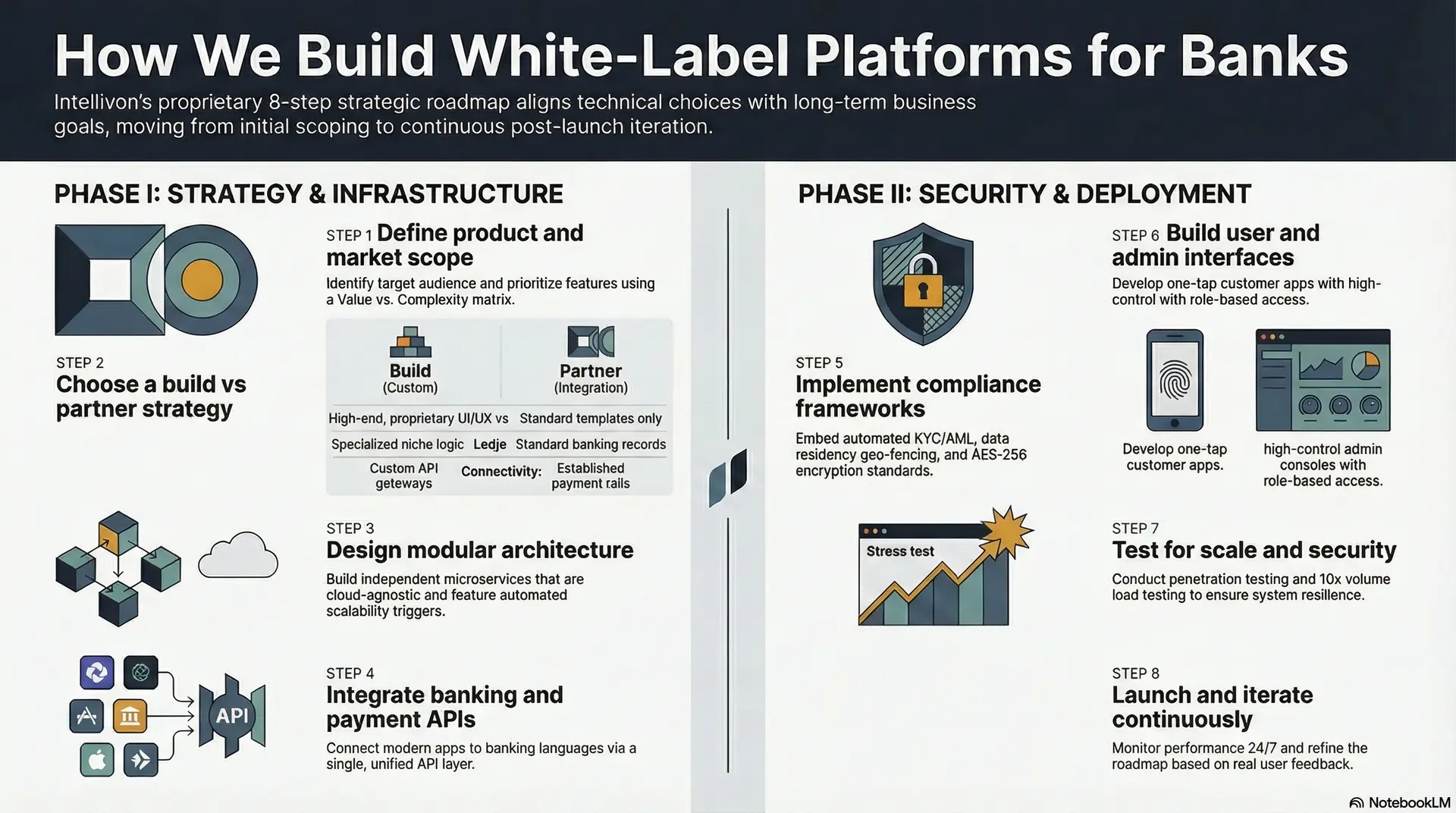 How We Build White-Label Platforms for Banks

Intellivon's proprietary 8-step strategic roadmap aligns technical choices with long-term business goals, moving from initial scoping to continuous post-launch iteration.

PHASE I: STRATEGY & INFRASTRUCTURE

STEP 1 Define product and market scope

Identify target audience and prioritize features using a Value vs. Complexity matrix.

STEP 2
Choose a build vs partner strategy

| Build (Custom) | | Partner (Integration) |
|---|---|---|
| High-end, proprietary UI/UX | vs | Standard templates only |
| Specialized niche logic | Ledje | Standard banking records |
| Custom API geteways | Connectivity: | Established payment rails |

STEP 3
Design modular architecture

Build independent microservices that are cloud-agnostic and feature automated scalability triggers.

API

STEP 4
Integrate banking and payment APIs

Connect modern apps to banking languages via a single, unified API layer.

PHASE II: SECURITY & DEPLOYMENT

STEP 5
Implement compliance frameworks

Embed automated KYC/AML, data residency geo-fencing, and AES-256 encryption standards.

STEP 6 Build user and admin interfaces

Develop one-tap customer apps with high-control with role-based access.

Develop one-tap customer apps.

high-control admin consoles with role-based access.

Stress test

STEP 7
Test for scale and security

Conduct penetration testing and 10x volume load testing to ensure system resillence.

STEP 8
Launch and iterate continuously

Monitor performance 24/7 and refine the roadmap based on real user feedback.

NotebookLM